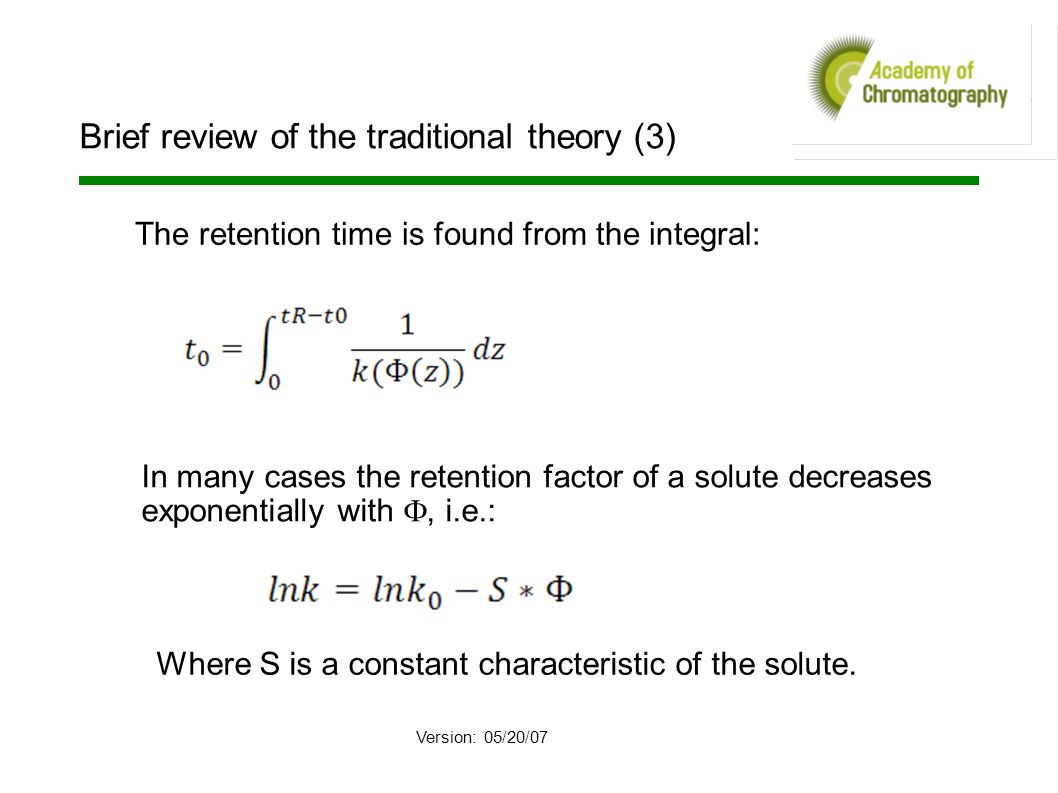 Academy of Chromatography

Brief review of the traditional theory (3)

The retention time is found from the integral:

$t_0 = \int_0^{tR-t0} \frac{1}{k(\Phi(z))} dz$

In many cases the retention factor of a solute decreases exponentially with $\Phi$, i.e.:

$lnk = lnk_0 - S * \Phi$

Where S is a constant characteristic of the solute.

Version: 05/20/07